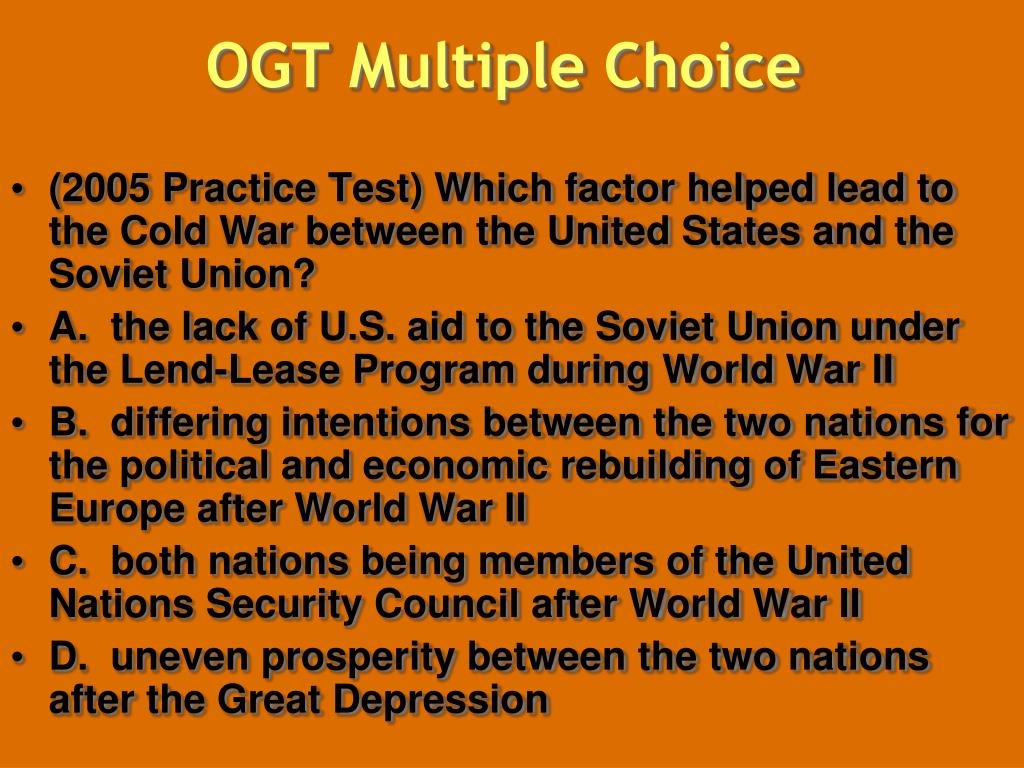 OGT Multiple Choice

• (2005 Practice Test) Which factor helped lead to the Cold War between the United States and the Soviet Union?
• A. the lack of U.S. aid to the Soviet Union under the Lend-Lease Program during World War II
• B. differing intentions between the two nations for the political and economic rebuilding of Eastern Europe after World War II
• C. both nations being members of the United Nations Security Council after World War II
• D. uneven prosperity between the two nations after the Great Depression